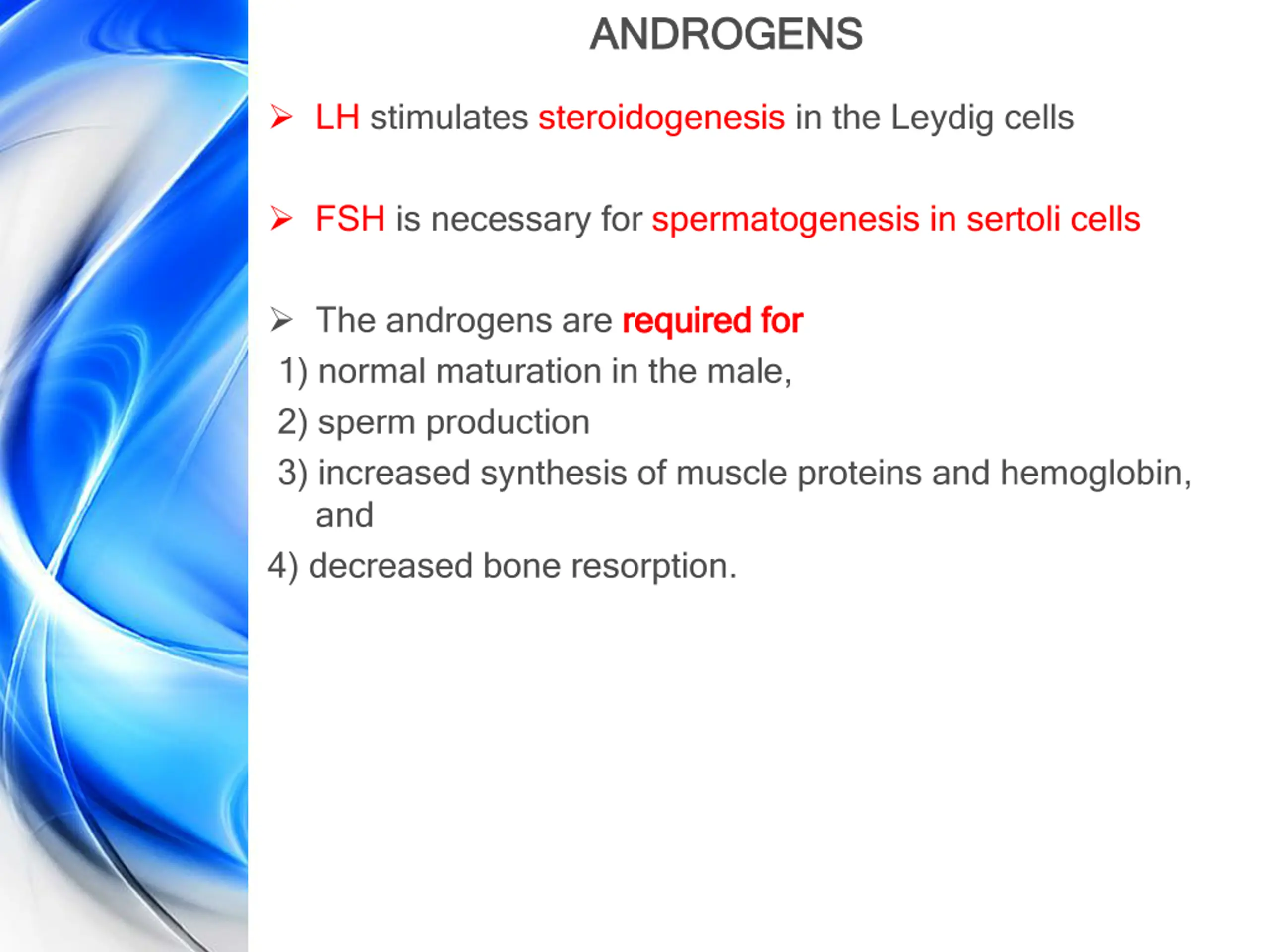 ANDROGENS

➢ LH stimulates steroidogenesis in the Leydig cells

➢ FSH is necessary for spermatogenesis in sertoli cells

➢ The androgens are required for
1) normal maturation in the male,
2) sperm production
3) increased synthesis of muscle proteins and hemoglobin, and
4) decreased bone resorption.